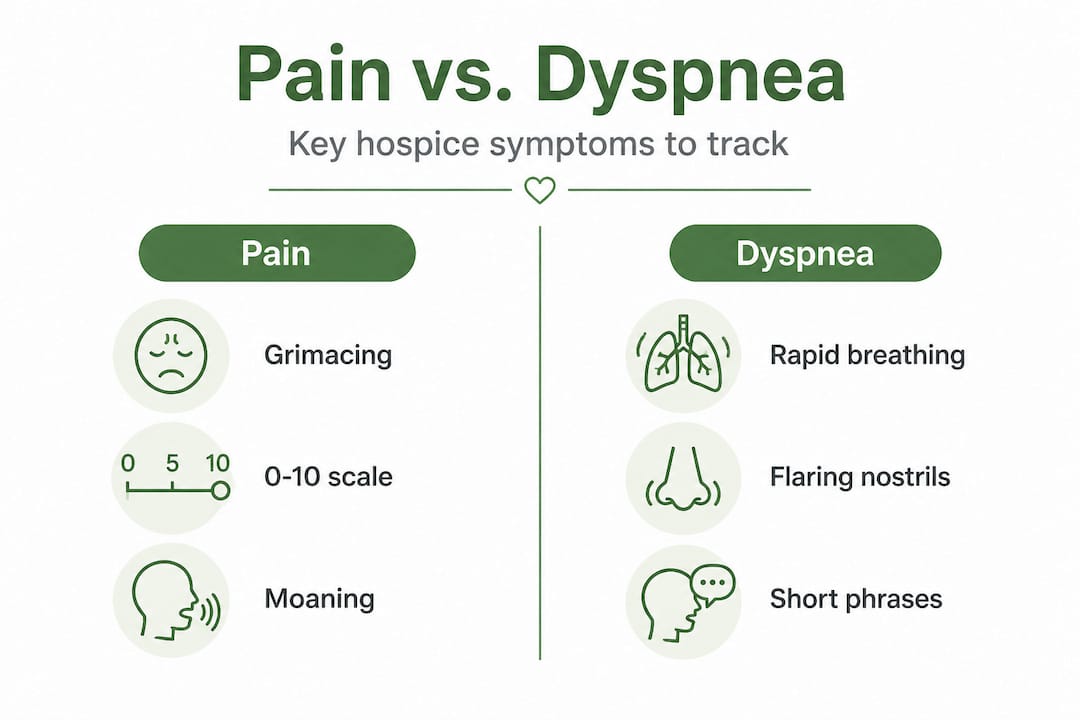 Pain vs. Dyspnea

Key hospice symptoms to track

Pain

Grimacing

0 5 10

0-10 scale

Moaning

Dyspnea

Rapid breathing

Flaring nostrils

Short phrases